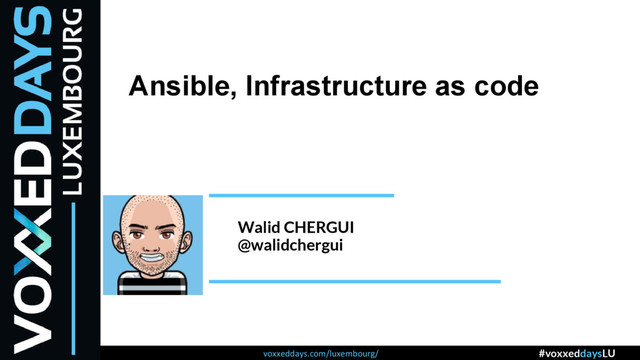 VOXXED DAYS LUXEMBOURG

Ansible, Infrastructure as code

Walid CHERGUI
@walidchergui

voxxeddays.com/luxembourg/

#voxxeddaysLU